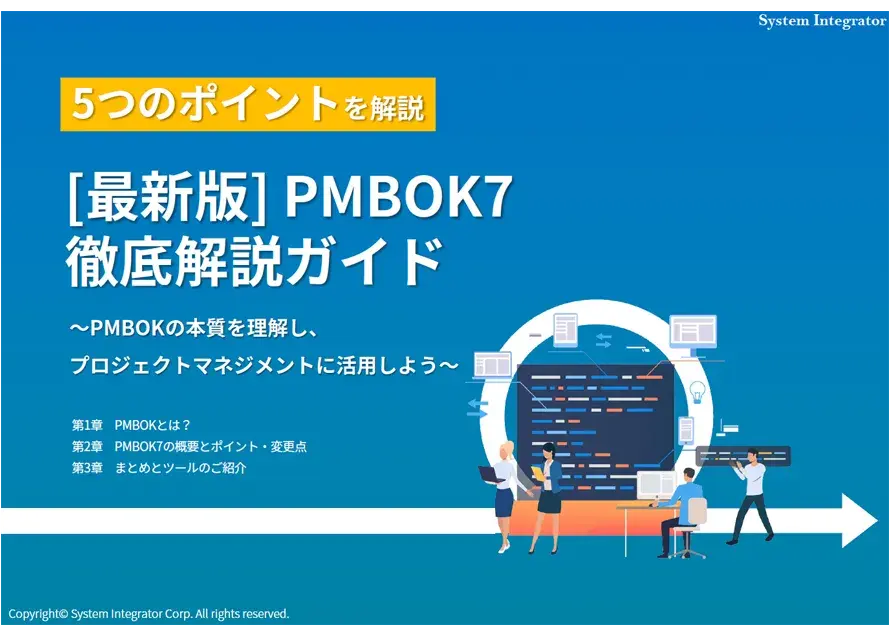 System Integrator

5つのポイントを解説

[最新版] PMBOK7
徹底解説ガイド

～PMBOKの本質を理解し、
プロジェクトマネジメントに活用しよう～

第1章　PMBOKとは？
第2章　PMBOK7の概要とポイント・変更点
第3章　まとめとツールのご紹介

Copyright© System Integrator Corp. All rights reserved.